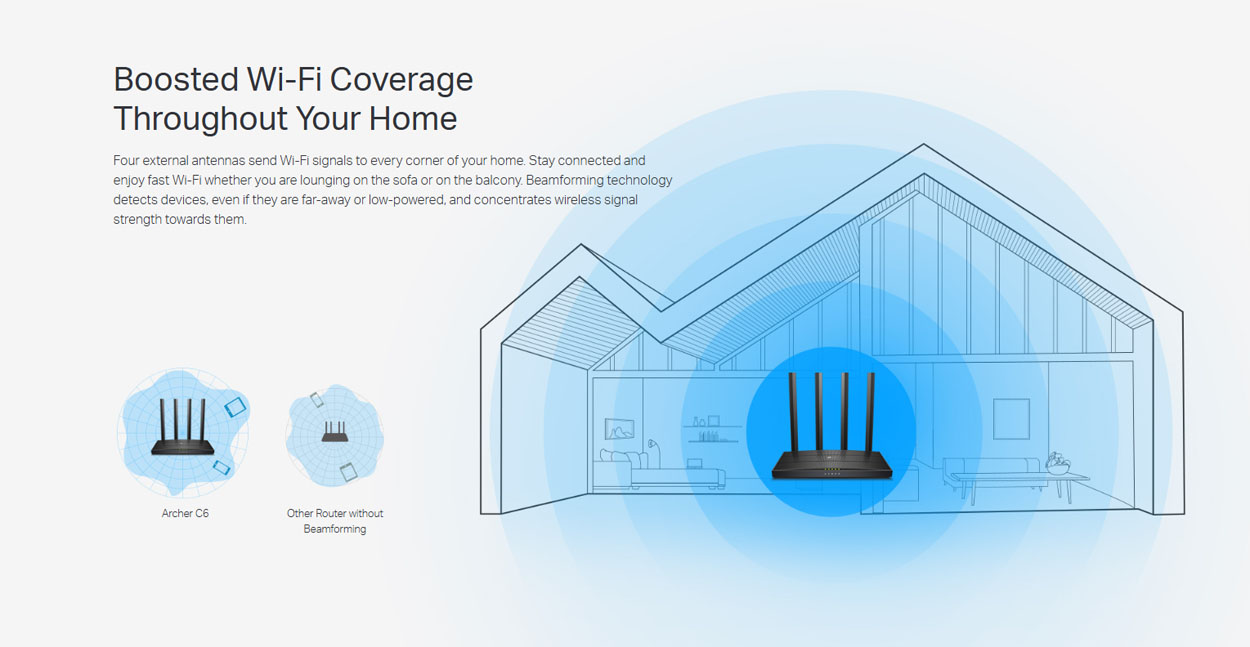 Boosted Wi-Fi Coverage Throughout Your Home

Four external antennas send Wi-Fi signals to every corner of your home. Stay connected and enjoy fast Wi-Fi whether you are lounging on the sofa or on the balcony. Beamforming technology detects devices, even if they are far-away or low-powered, and concentrates wireless signal strength towards them.

Archer C6

Other Router without Beamforming